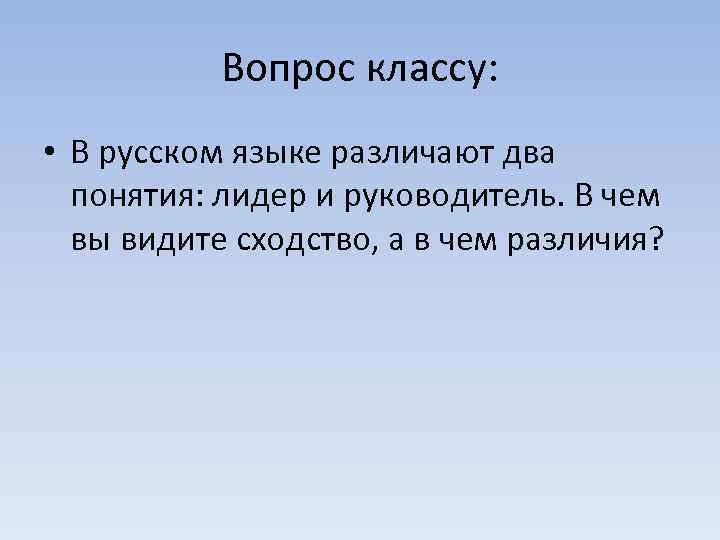 Вопрос классу:

• В русском языке различают два понятия: лидер и руководитель. В чем вы видите сходство, а в чем различия?